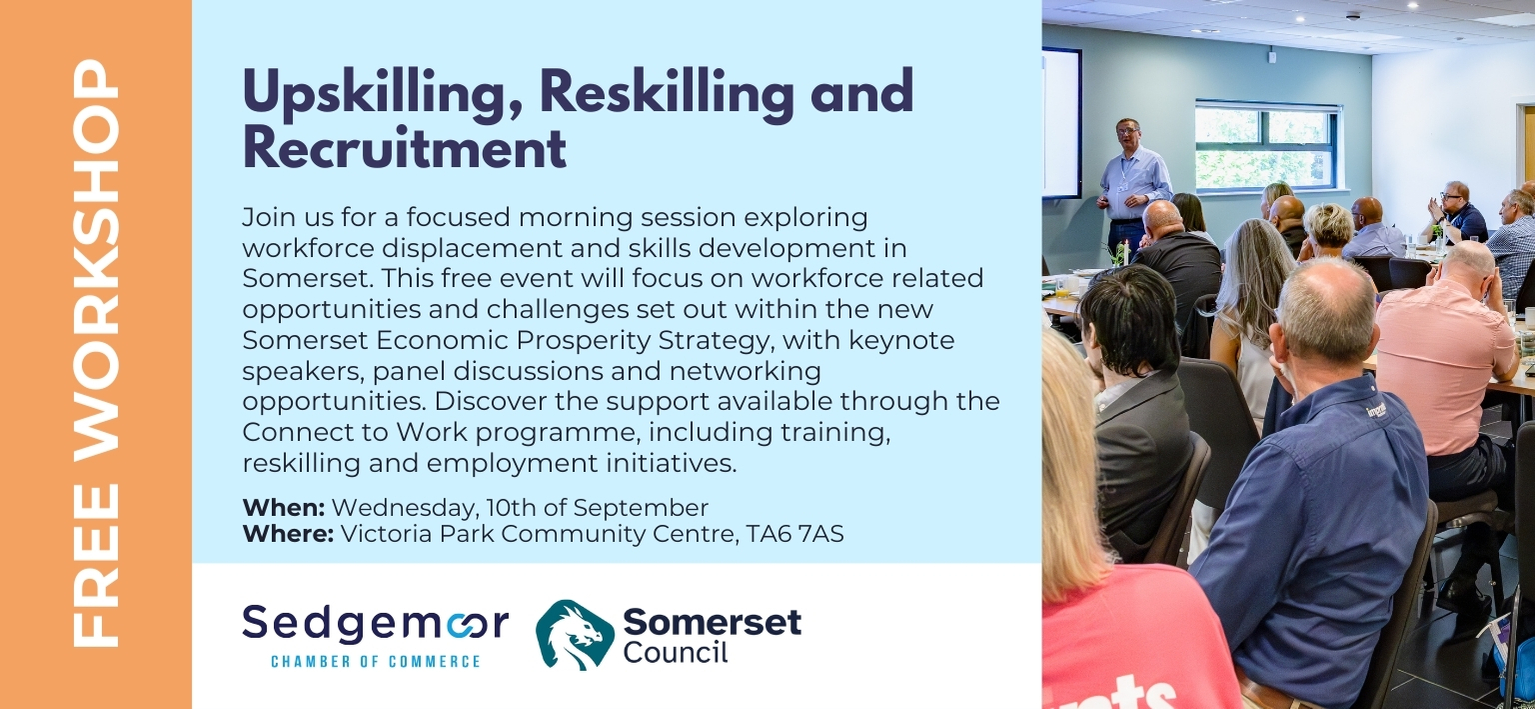 FREE WORKSHOP

Upskilling, Reskilling and Recruitment

Join us for a focused morning session exploring workforce displacement and skills development in Somerset. This free event will focus on workforce related opportunities and challenges set out within the new Somerset Economic Prosperity Strategy, with keynote speakers, panel discussions and networking opportunities. Discover the support available through the Connect to Work programme, including training, reskilling and employment initiatives.

When: Wednesday, 10th of September
Where: Victoria Park Community Centre, TA6 7AS

Sedgemoor
CHAMBER OF COMMERCE

Somerset Council